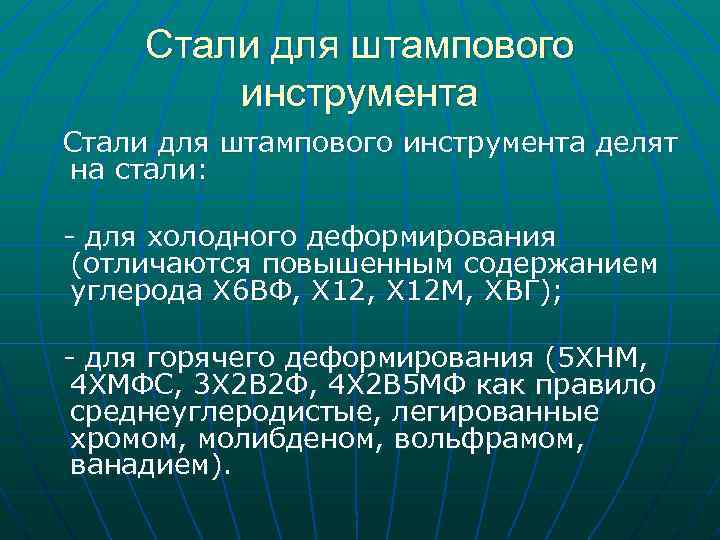 Стали для штампового инструмента

Стали для штампового инструмента делят на стали:

- для холодного деформирования (отличаются повышенным содержанием углерода Х6ВФ, Х12, Х12М, ХВГ);

- для горячего деформирования (5ХНМ, 4ХМФС, 3Х2В2Ф, 4Х2В5МФ как правило среднеуглеродистые, легированные хромом, молибденом, вольфрамом, ванадием).